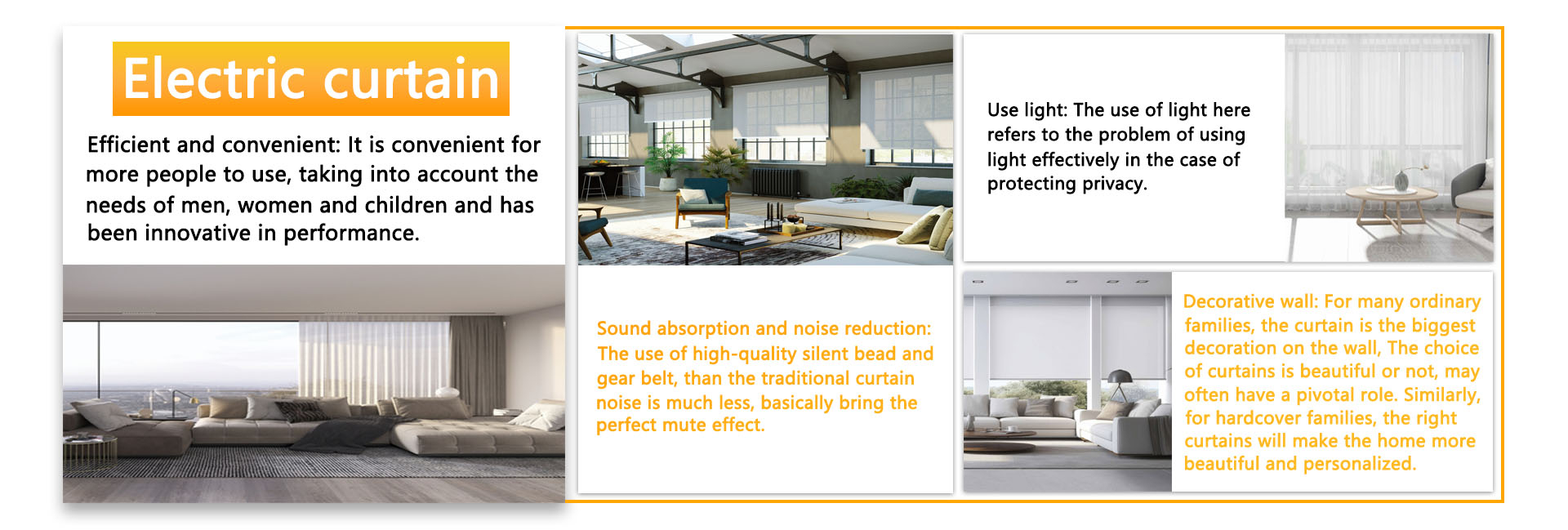 Electric curtain

Efficient and convenient: It is convenient for more people to use, taking into account the needs of men, women and children and has been innovative in performance.

Sound absorption and noise reduction: The use of high-quality silent bead and gear belt, than the traditional curtain noise is much less, basically bring the perfect mute effect.

Use light: The use of light here refers to the problem of using light effectively in the case of protecting privacy.

Decorative wall: For many ordinary families, the curtain is the biggest decoration on the wall, The choice of curtains is beautiful or not, may often have a pivotal role. Similarly, for hardcover families, the right curtains will make the home more beautiful and personalized.